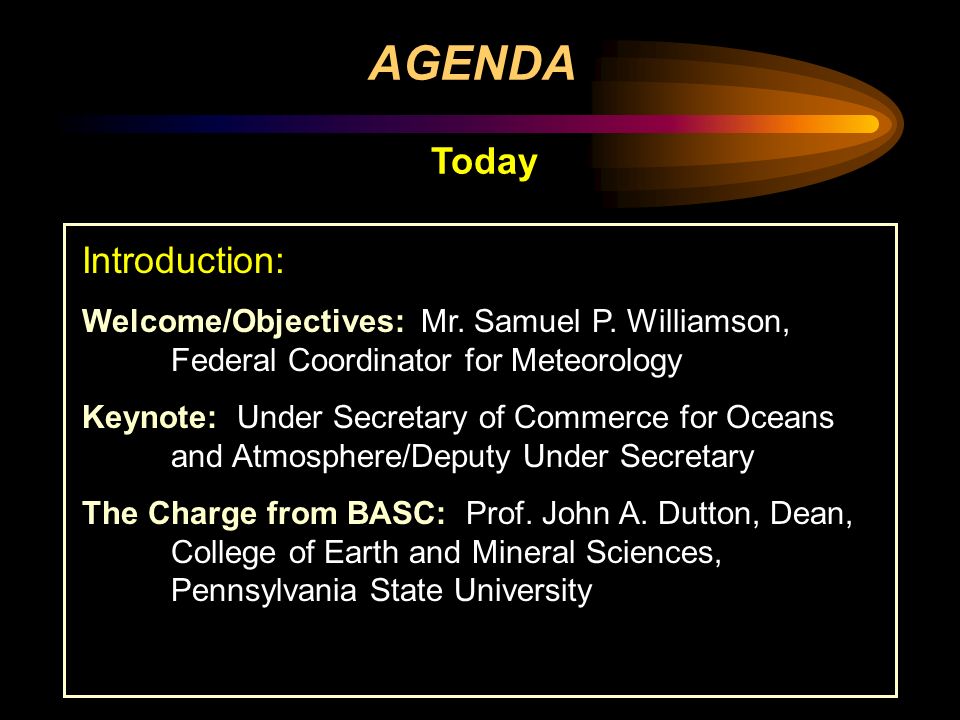 AGENDA

Today

Introduction:

Welcome/Objectives: Mr. Samuel P. Williamson, Federal Coordinator for Meteorology

Keynote: Under Secretary of Commerce for Oceans and Atmosphere/Deputy Under Secretary

The Charge from BASC: Prof. John A. Dutton, Dean, College of Earth and Mineral Sciences, Pennsylvania State University